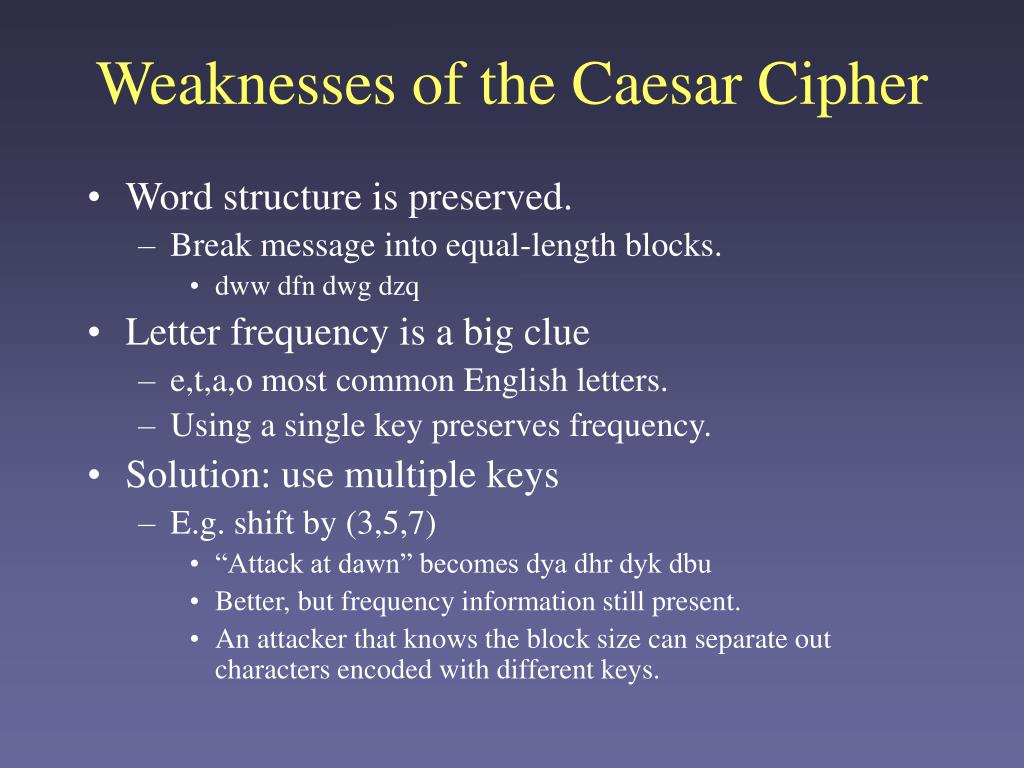 Weaknesses of the Caesar Cipher

• Word structure is preserved.
– Break message into equal-length blocks.
• dww dfn dwg dzq
• Letter frequency is a big clue
– e,t,a,o most common English letters.
– Using a single key preserves frequency.
• Solution: use multiple keys
– E.g. shift by (3,5,7)
• “Attack at dawn” becomes dya dhr dyk dbu
• Better, but frequency information still present.
• An attacker that knows the block size can separate out characters encoded with different keys.